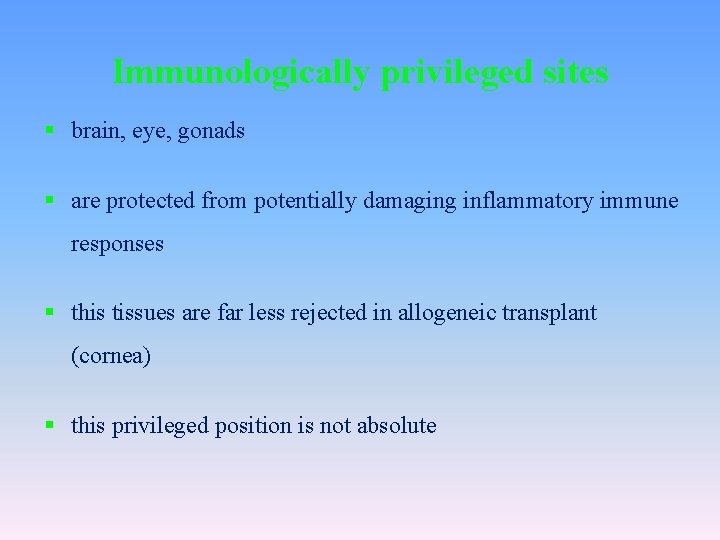 Immunologically privileged sites

▪ brain, eye, gonads

▪ are protected from potentially damaging inflammatory immune responses

▪ this tissues are far less rejected in allogeneic transplant (cornea)

▪ this privileged position is not absolute